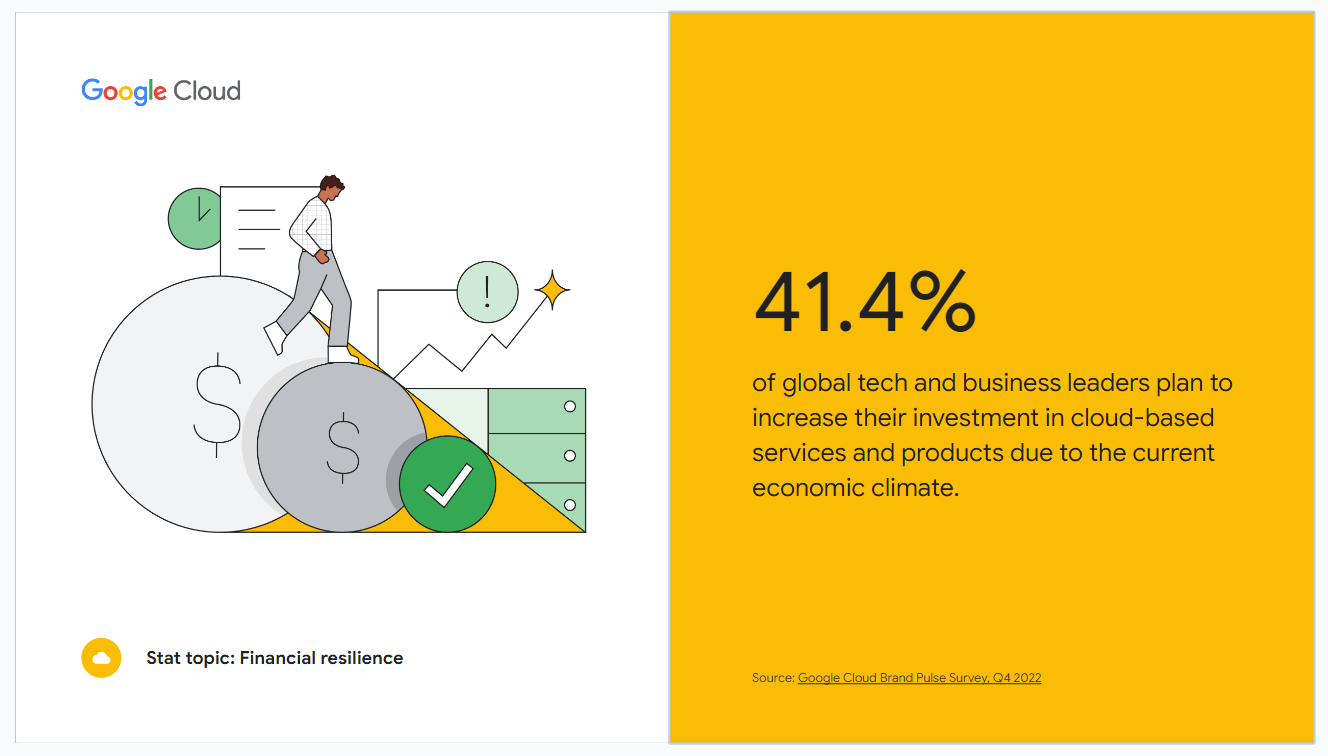 Google Cloud

$

$

!

Stat topic: Financial resilience

41.4%

of global tech and business leaders plan to increase their investment in cloud-based services and products due to the current economic climate.

Source: Google Cloud Brand Pulse Survey, Q4 2022